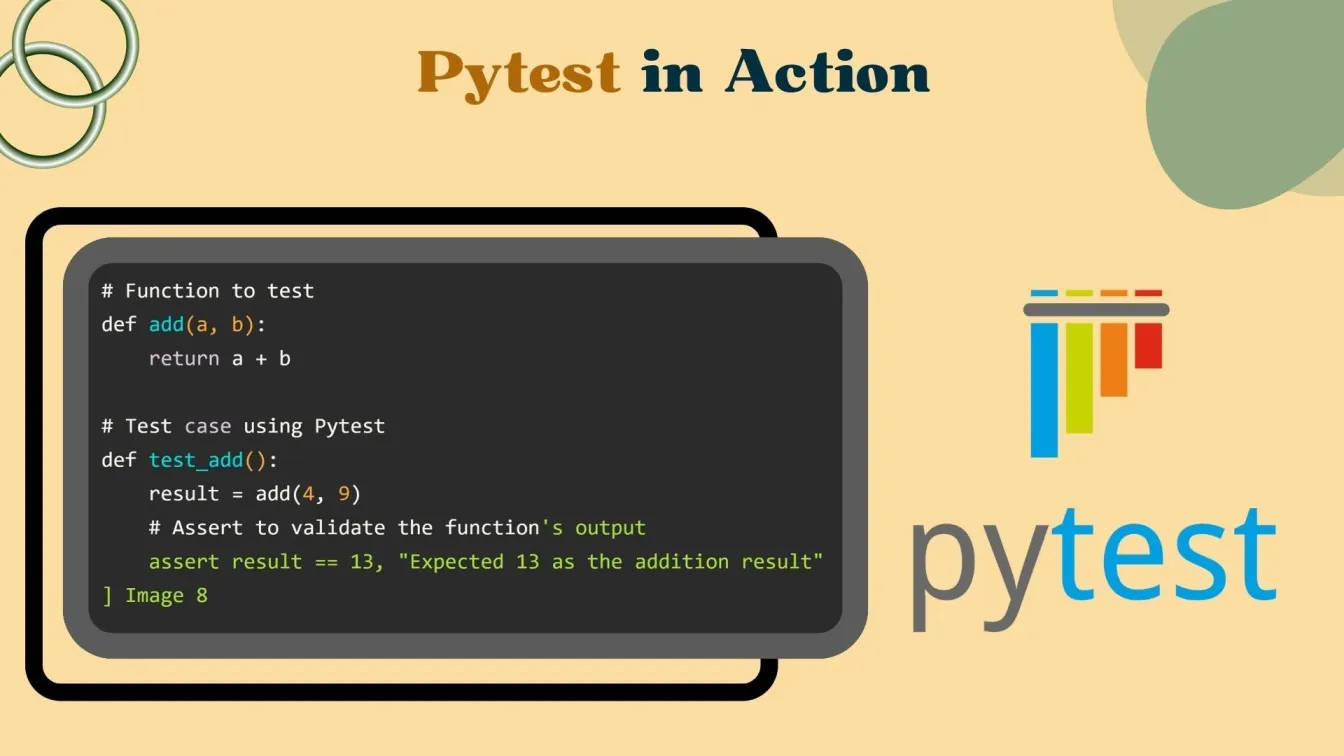 Pytest in Action

# Function to test
def add(a, b):
    return a + b

# Test case using Pytest
def test_add():
    result = add(4, 9)
    # Assert to validate the function's output
    assert result == 13, "Expected 13 as the addition result"
] Image 8

pytest